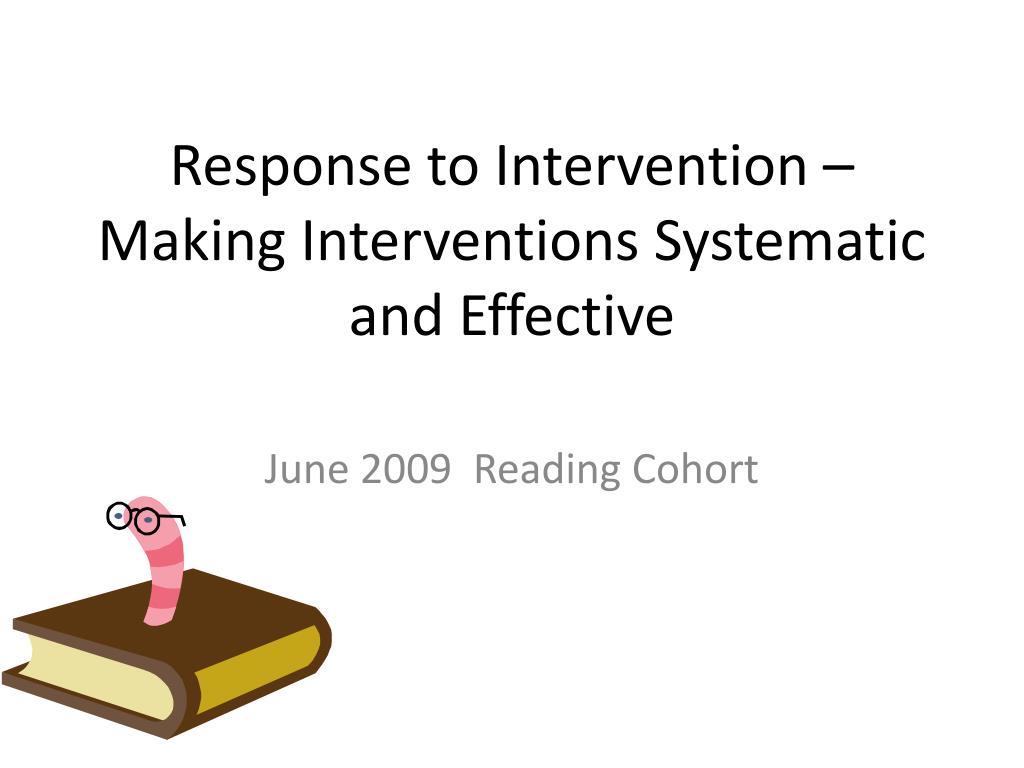 Response to Intervention – Making Interventions Systematic and Effective

June 2009 Reading Cohort